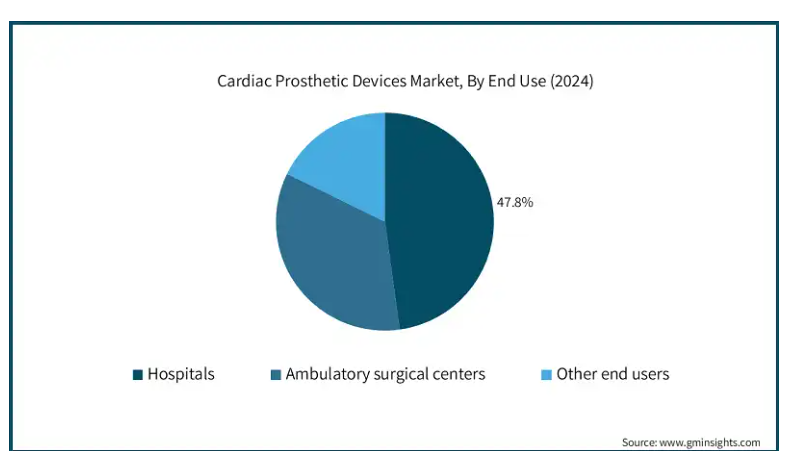 Cardiac Prosthetic Devices Market, By End Use (2024)

47.8%

Hospitals
Ambulatory surgical centers
Other end users

Source: www.gminsights.com